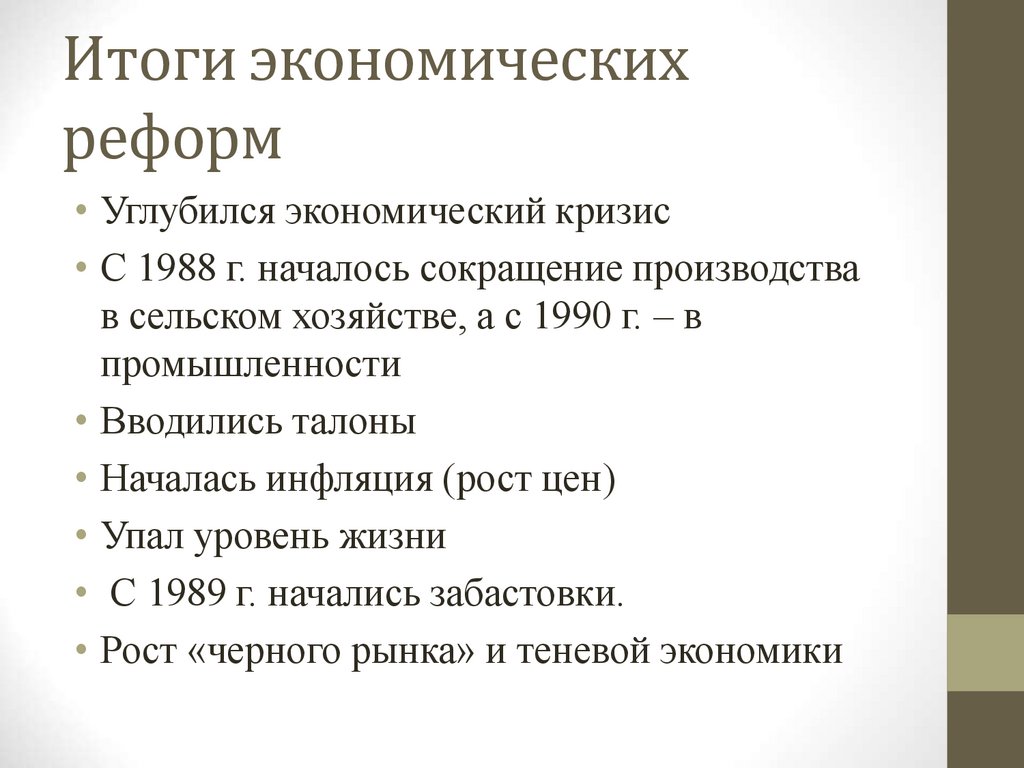 Итоги экономических реформ

• Углубился экономический кризис
• С 1988 г. началось сокращение производства в сельском хозяйстве, а с 1990 г. – в промышленности
• Вводились талоны
• Началась инфляция (рост цен)
• Упал уровень жизни
• С 1989 г. начались забастовки.
• Рост «черного рынка» и теневой экономики